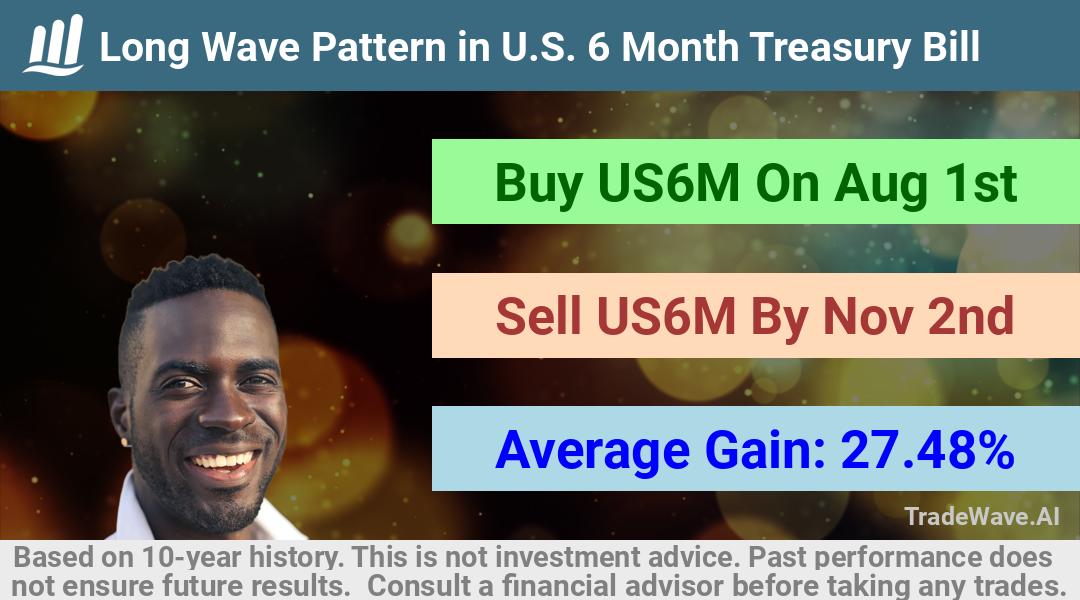 Long Wave Pattern in U.S. 6 Month Treasury Bill

Buy US6M On Aug 1st

Sell US6M By Nov 2nd

Average Gain: 27.48%

TradeWave.AI

Based on 10-year history. This is not investment advice. Past performance does not ensure future results. Consult a financial advisor before taking any trades.